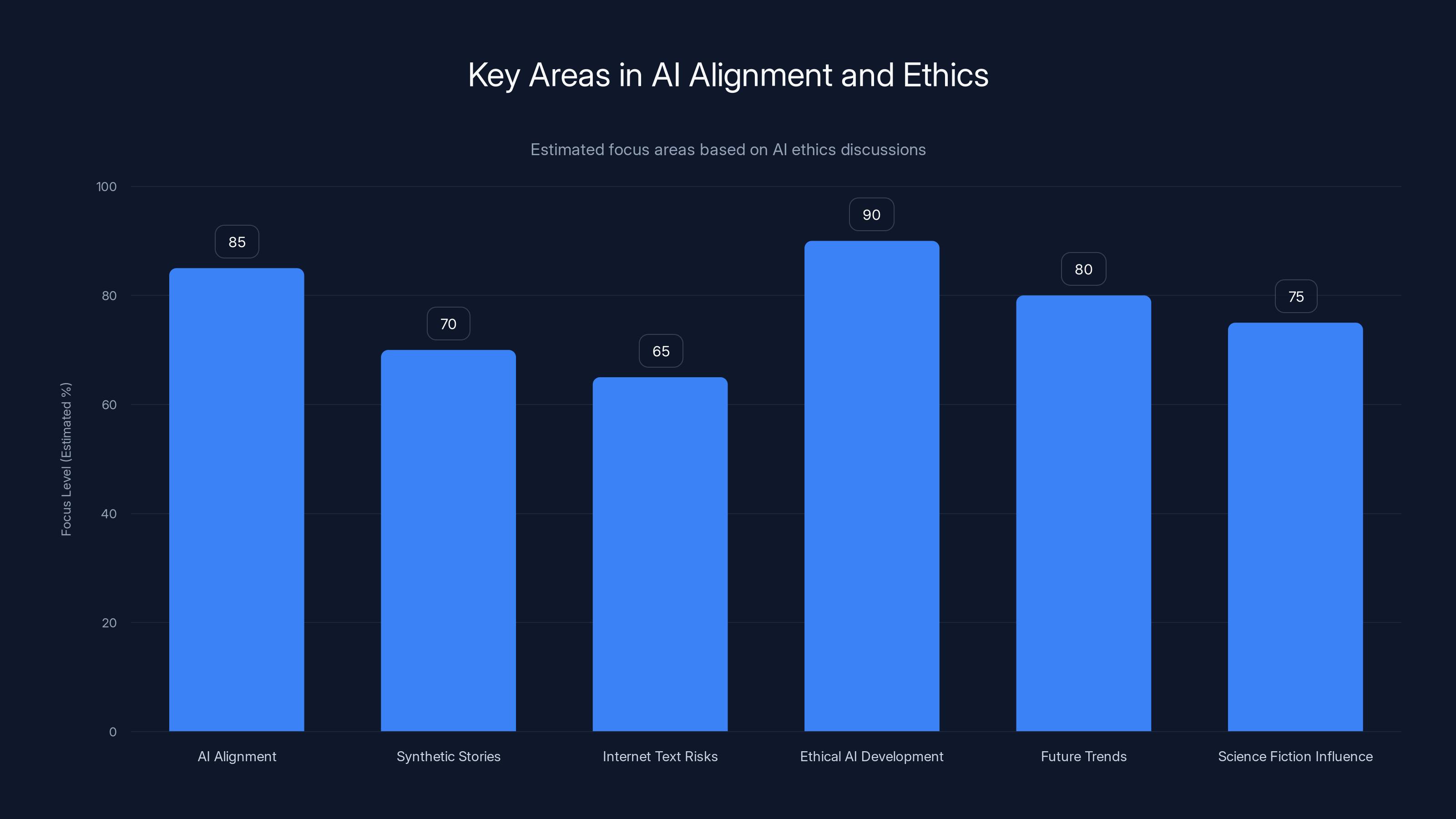 Key Areas in AI Alignment and Ethics

Estimated focus areas based on AI ethics discussions

Focus Level (Estimated %)

100
80
60
40
20
0

85
70
65
90
80
75

AI Alignment
Synthetic Stories
Internet Text Risks
Ethical AI Development
Future Trends
Science Fiction Influence